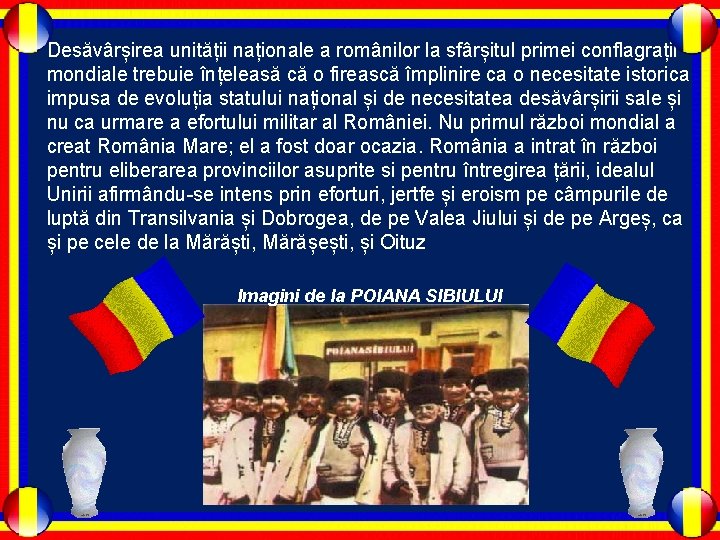 Desăvârșirea unității naționale a românilor la sfârșitul primei conflagrații mondiale trebuie înțeleasă că o firească împlinire ca o necesitate istorica impusa de evoluția statului național și de necesitatea desăvârșirii sale și nu ca urmare a efortului militar al României. Nu primul război mondial a creat România Mare; el a fost doar ocazia. România a intrat în război pentru eliberarea provinciilor asuprite si pentru întregirea țării, idealul Unirii afirmându-se intens prin eforturi, jertfe și eroism pe câmpurile de luptă din Transilvania și Dobrogea, de pe Valea Jiului și de pe Argeș, ca și pe cele de la Mărăști, Mărășești, și Oituz

Imagini de la POIANA SIBIULUI

POIANASIBIULUI